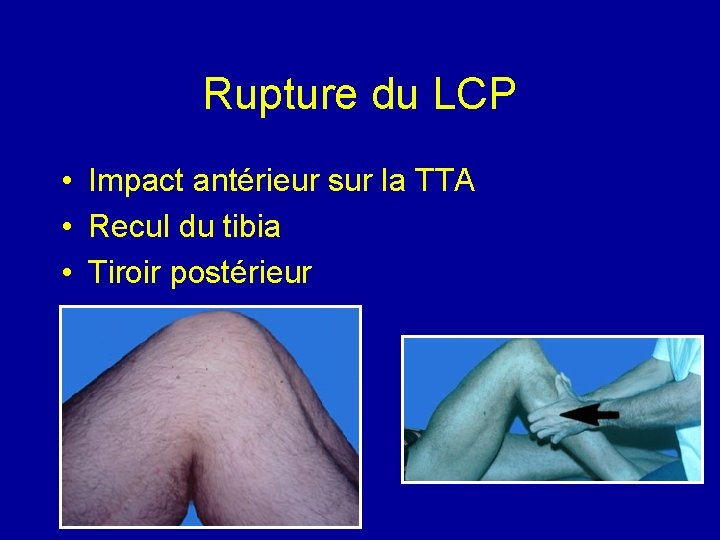 Rupture du LCP

• Impact antérieur sur la TTA
• Recul du tibia
• Tiroir postérieur